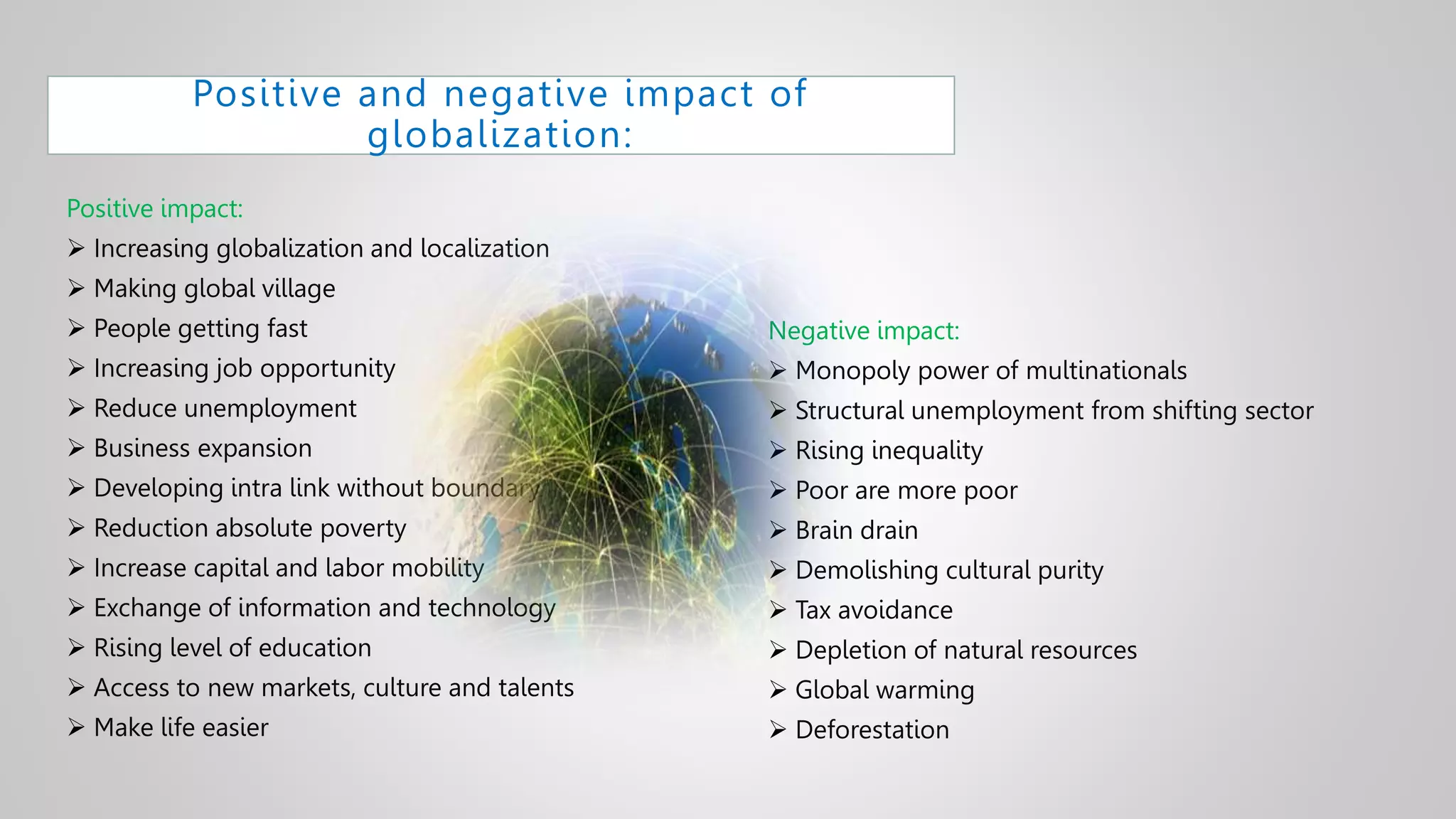 Positive and negative impact of globalization:

Positive impact:
➢ Increasing globalization and localization
➢ Making global village
➢ People getting fast
➢ Increasing job opportunity
➢ Reduce unemployment
➢ Business expansion
➢ Developing intra link without boundary
➢ Reduction absolute poverty
➢ Increase capital and labor mobility
➢ Exchange of information and technology
➢ Rising level of education
➢ Access to new markets, culture and talents
➢ Make life easier

Negative impact:
➢ Monopoly power of multinationals
➢ Structural unemployment from shifting sector
➢ Rising inequality
➢ Poor are more poor
➢ Brain drain
➢ Demolishing cultural purity
➢ Tax avoidance
➢ Depletion of natural resources
➢ Global warming
➢ Deforestation